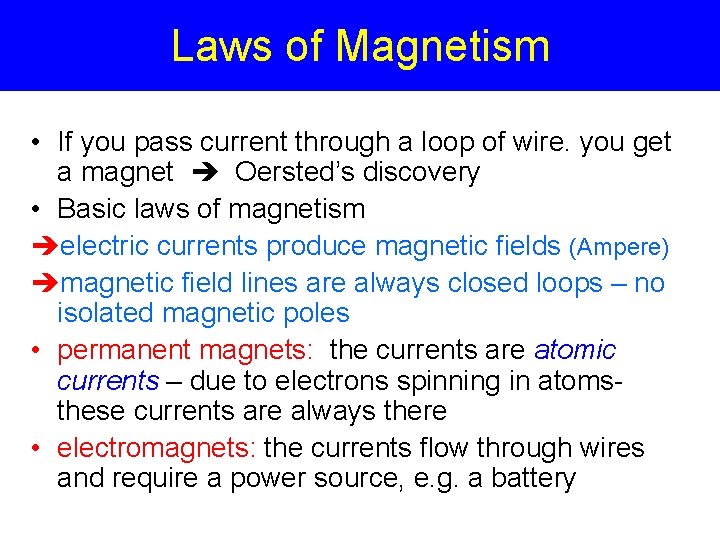 Laws of Magnetism

• If you pass current through a loop of wire. you get a magnet ➔ Oersted's discovery
• Basic laws of magnetism
➔electric currents produce magnetic fields (Ampere)
➔magnetic field lines are always closed loops – no isolated magnetic poles
• permanent magnets: the currents are atomic currents – due to electrons spinning in atoms- these currents are always there
• electromagnets: the currents flow through wires and require a power source, e.g. a battery